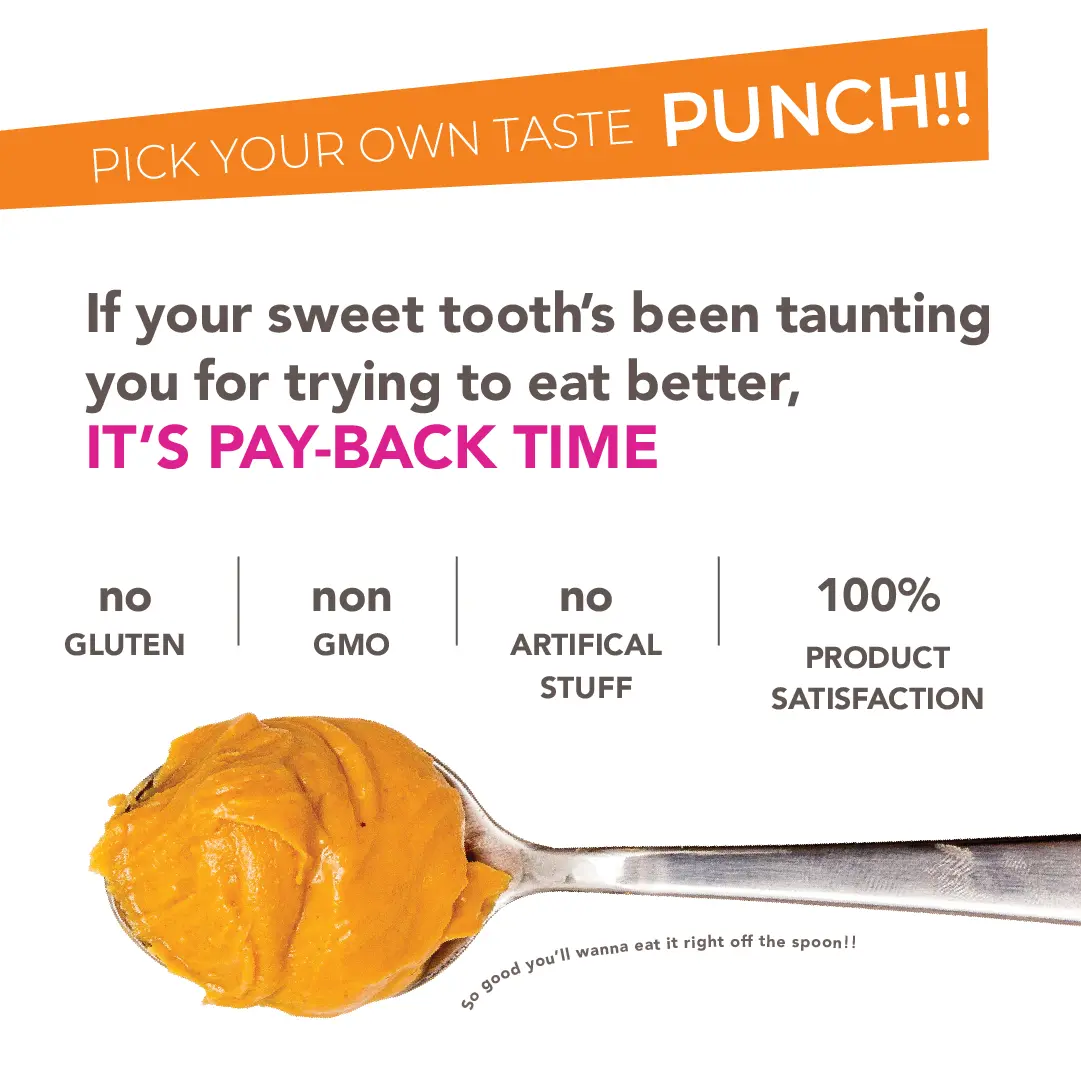 PICK YOUR OWN TASTE PUNCH!!

If your sweet tooth's been taunting you for trying to eat better, IT'S PAY-BACK TIME

no GLUTEN

non GMO

no ARTIFICAL STUFF

100% PRODUCT SATISFACTION

So good you'll wanna eat it right off the spoon!!